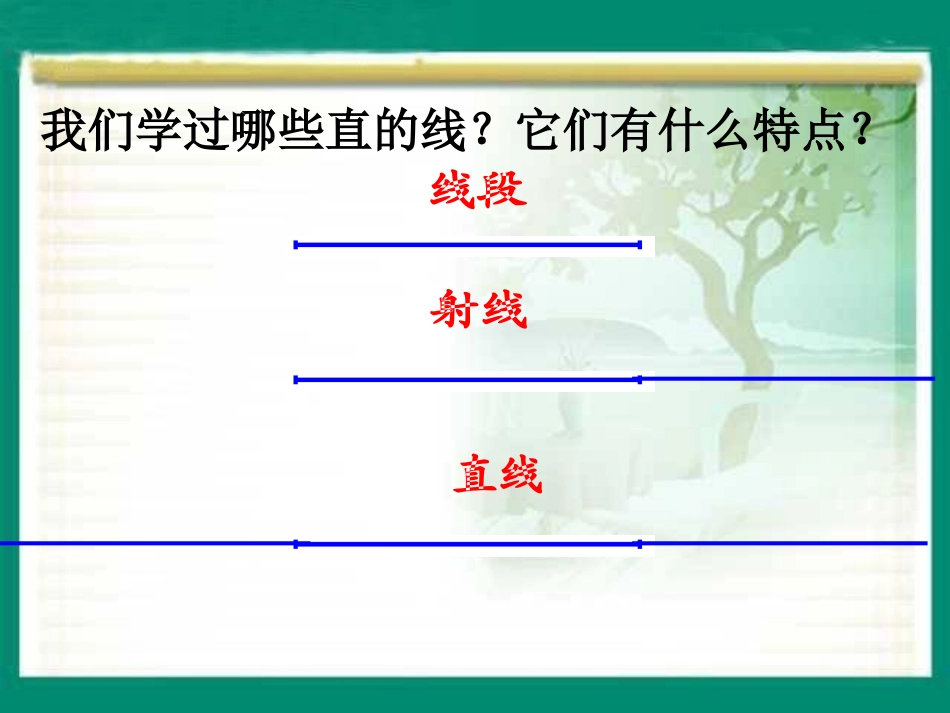 我们学过哪些直的线？它们有什么特点？

线段

射线

直线